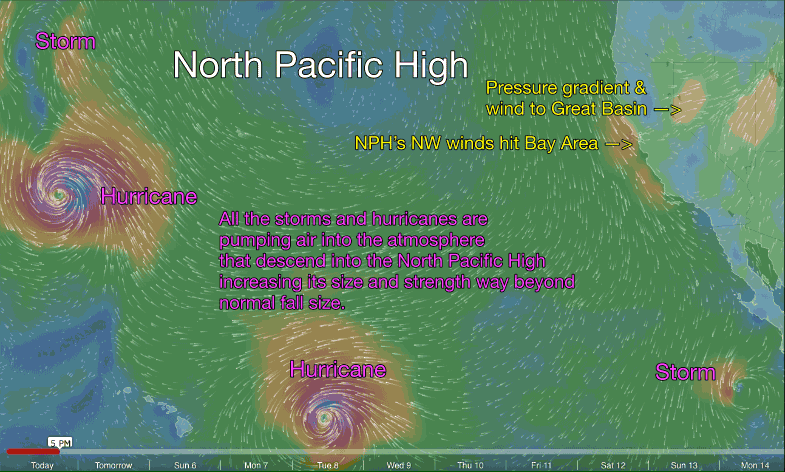 Storm

North Pacific High

Pressure gradient & wind to Great Basin —>

NPH's NW winds hit Bay Area —>

Hurricane

All the storms and hurricanes are pumping air into the atmosphere that descend into the North Pacific High increasing its size and strength way beyond normal fall size.

Hurricane

Storm

5 PM

Today Tomorrow Sun 6 Mon 7 Tue 8 Wed 9 Thu 10 Fri 11 Sat 12 Sun 13 Mon 14